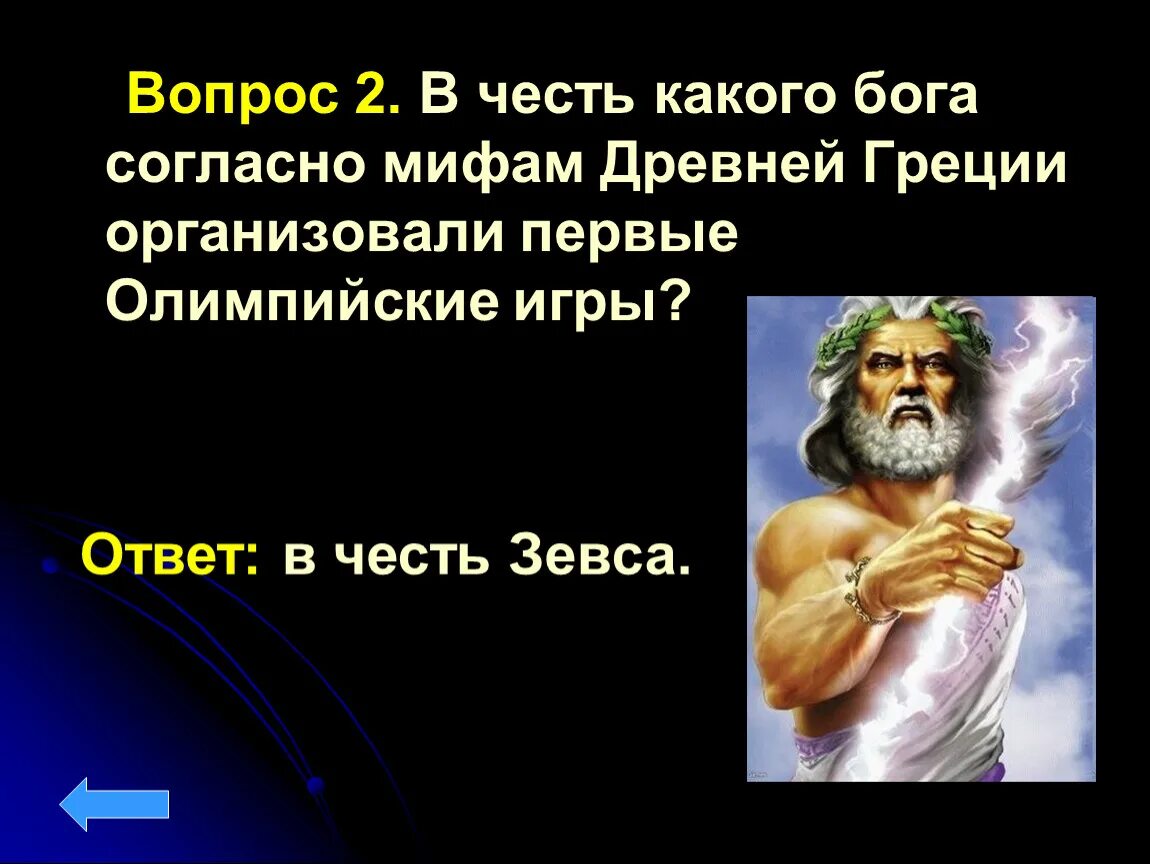 Вопрос 2. В честь какого бога согласно мифам Древней Греции организовали первые Олимпийские игры?

Ответ: в честь Зевса.